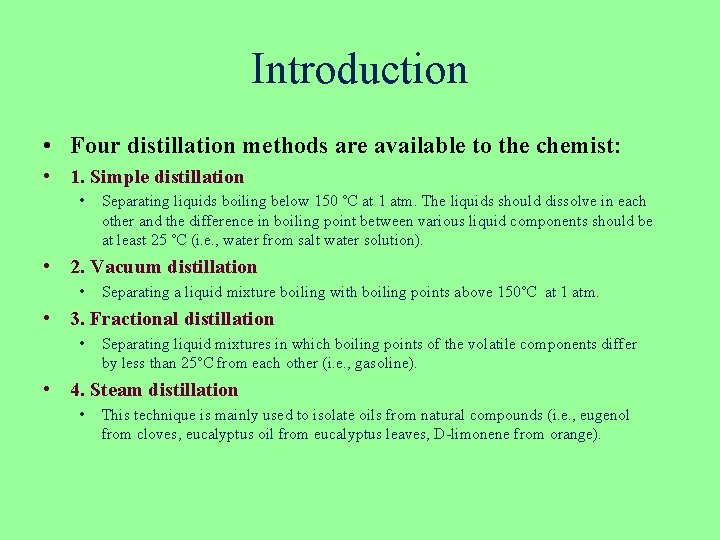 Introduction

• Four distillation methods are available to the chemist:

• 1. Simple distillation

• Separating liquids boiling below 150 °C at 1 atm. The liquids should dissolve in each other and the difference in boiling point between various liquid components should be at least 25 °C (i.e., water from salt water solution).

• 2. Vacuum distillation

• Separating a liquid mixture boiling with boiling points above 150°C at 1 atm.

• 3. Fractional distillation

• Separating liquid mixtures in which boiling points of the volatile components differ by less than 25°C from each other (i.e., gasoline).

• 4. Steam distillation

• This technique is mainly used to isolate oils from natural compounds (i.e., eugenol from cloves, eucalyptus oil from eucalyptus leaves, D-limonene from orange).